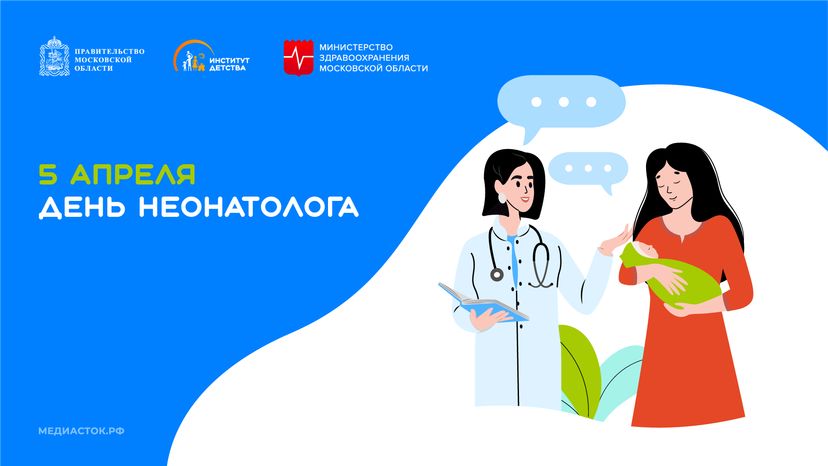 ПРАВИТЕЛЬСТВО МОСКОВСКОЙ ОБЛАСТИ

ИНСТИТУТ ДЕТСТВА

МИНИСТЕРСТВО ЗДРАВООХРАНЕНИЯ МОСКОВСКОЙ ОБЛАСТИ

5 АПРЕЛЯ
ДЕНЬ НЕОНАТОЛОГА

МЕДИАСТОК.РФ